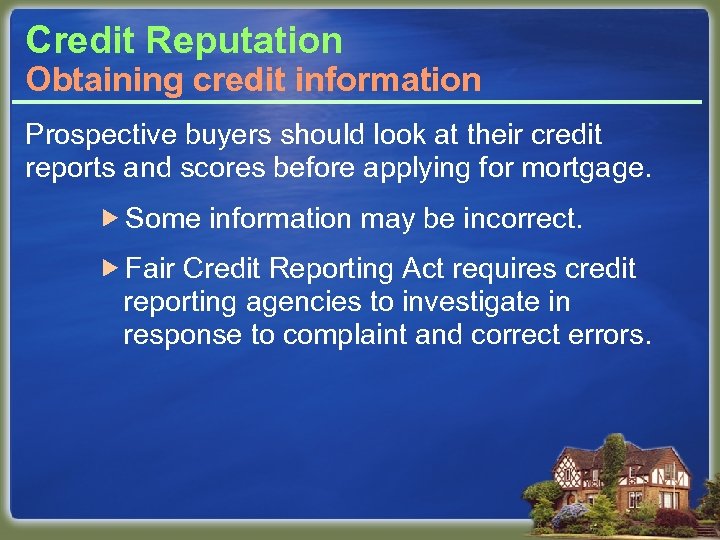 Credit Reputation
Obtaining credit information

Prospective buyers should look at their credit reports and scores before applying for mortgage.

▶ Some information may be incorrect.

▶ Fair Credit Reporting Act requires credit reporting agencies to investigate in response to complaint and correct errors.